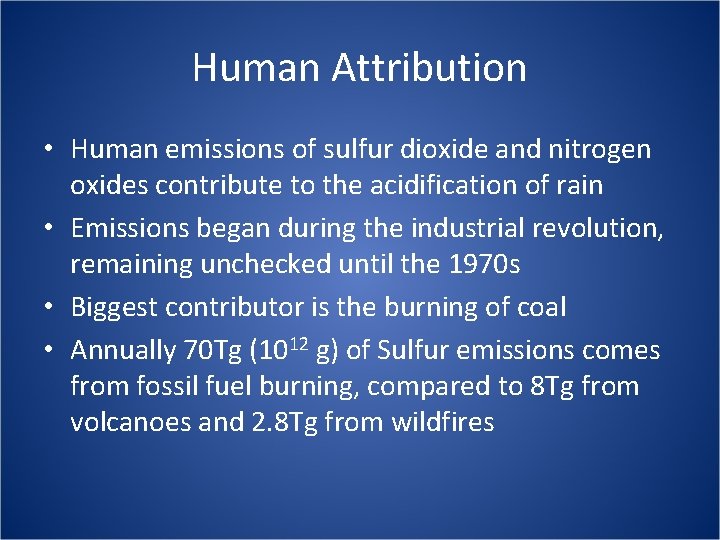 Human Attribution

• Human emissions of sulfur dioxide and nitrogen oxides contribute to the acidification of rain

• Emissions began during the industrial revolution, remaining unchecked until the 1970s

• Biggest contributor is the burning of coal

• Annually 70Tg ($10^{12}$ g) of Sulfur emissions comes from fossil fuel burning, compared to 8Tg from volcanoes and 2.8Tg from wildfires